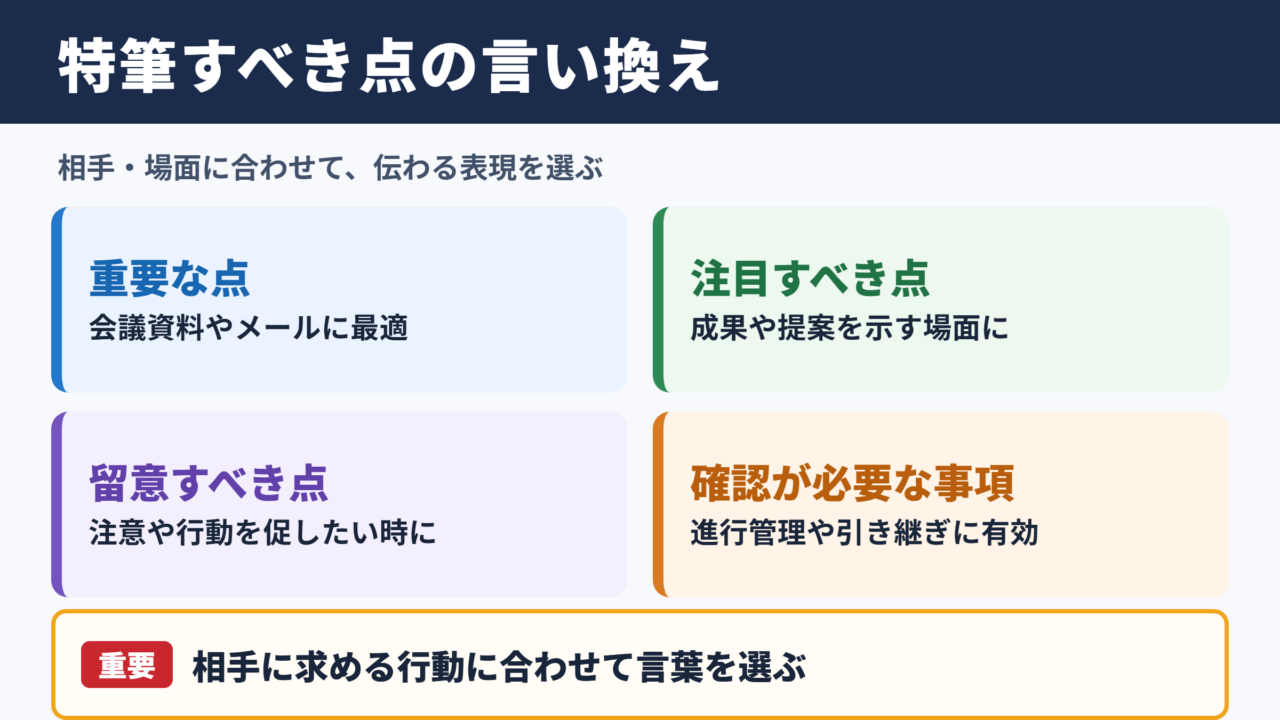 特筆すべき点の言い換え

相手・場面に合わせて、伝わる表現を選ぶ

重要な点
会議資料やメールに最適

注目すべき点
成果や提案を示す場面に

留意すべき点
注意や行動を促したい時に

確認が必要な事項
進行管理や引き継ぎに有効

重要 相手に求める行動に合わせて言葉を選ぶ